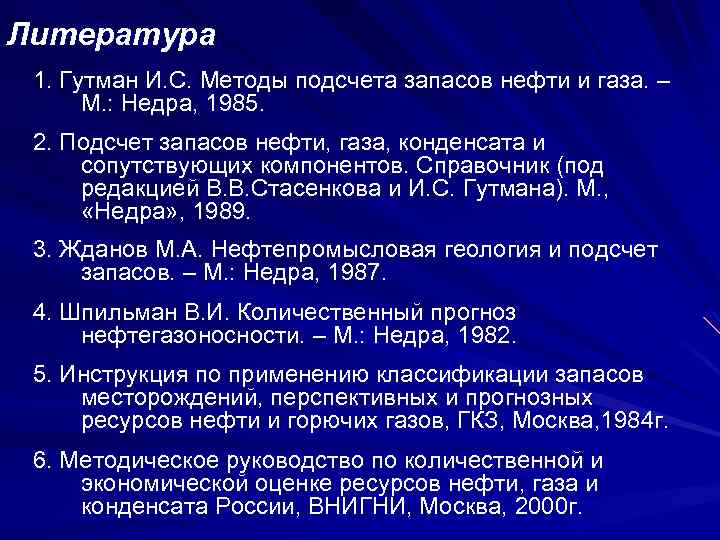 Литература

1. Гутман И.С. Методы подсчета запасов нефти и газа. – М.: Недра, 1985.

2. Подсчет запасов нефти, газа, конденсата и сопутствующих компонентов. Справочник (под редакцией В.В.Стасенкова и И.С. Гутмана). М., «Недра», 1989.

3. Жданов М.А. Нефтепромысловая геология и подсчет запасов. – М.: Недра, 1987.

4. Шпильман В.И. Количественный прогноз нефтегазоносности. – М.: Недра, 1982.

5. Инструкция по применению классификации запасов месторождений, перспективных и прогнозных ресурсов нефти и горючих газов, ГКЗ, Москва,1984г.

6. Методическое руководство по количественной и экономической оценке ресурсов нефти, газа и конденсата России, ВНИГНИ, Москва, 2000г.